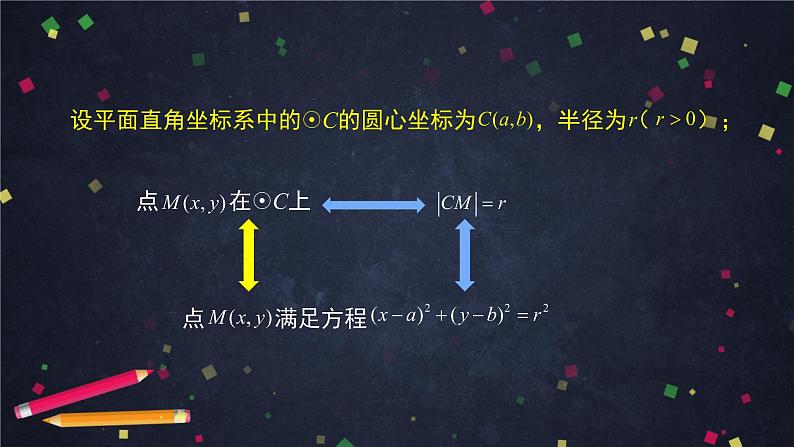 设平面直角坐标系中的$\odot C$的圆心坐标为$C(a,b)$，半径为$r$（$r>0$）；

点$M(x,y)$在$\odot C$上

$|CM|=r$

点$M(x,y)$满足方程$(x-a)^2+(y-b)^2=r^2$